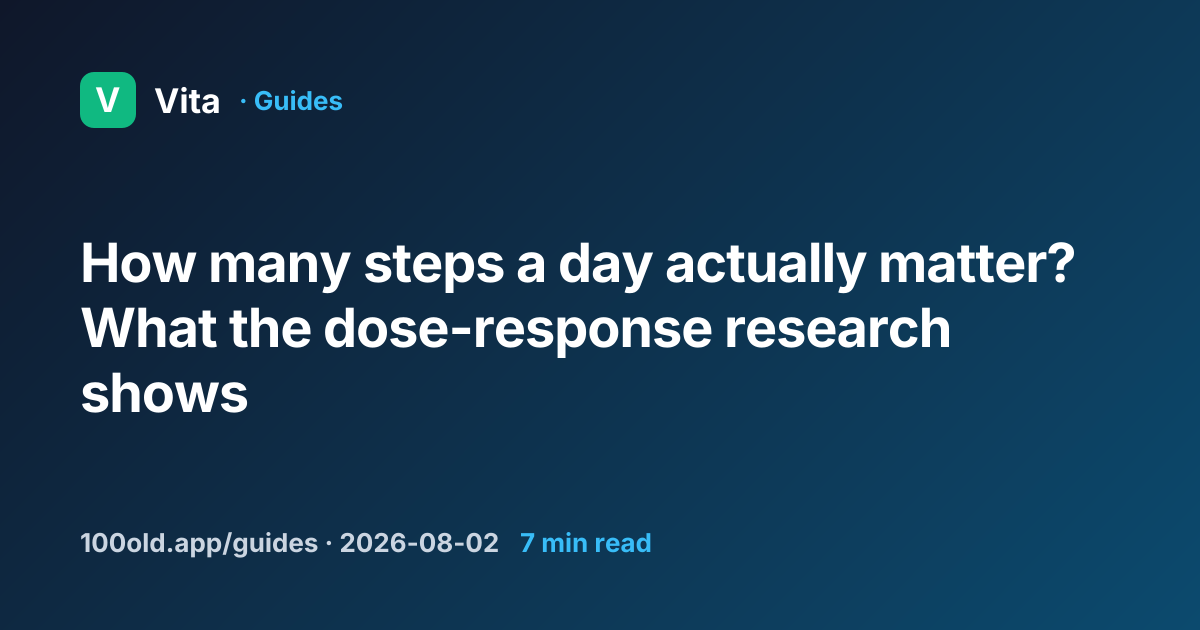 V Vita · Guides

How many steps a day actually matter? What the dose-response research shows

100old.app/guides · 2026-08-02 7 min read